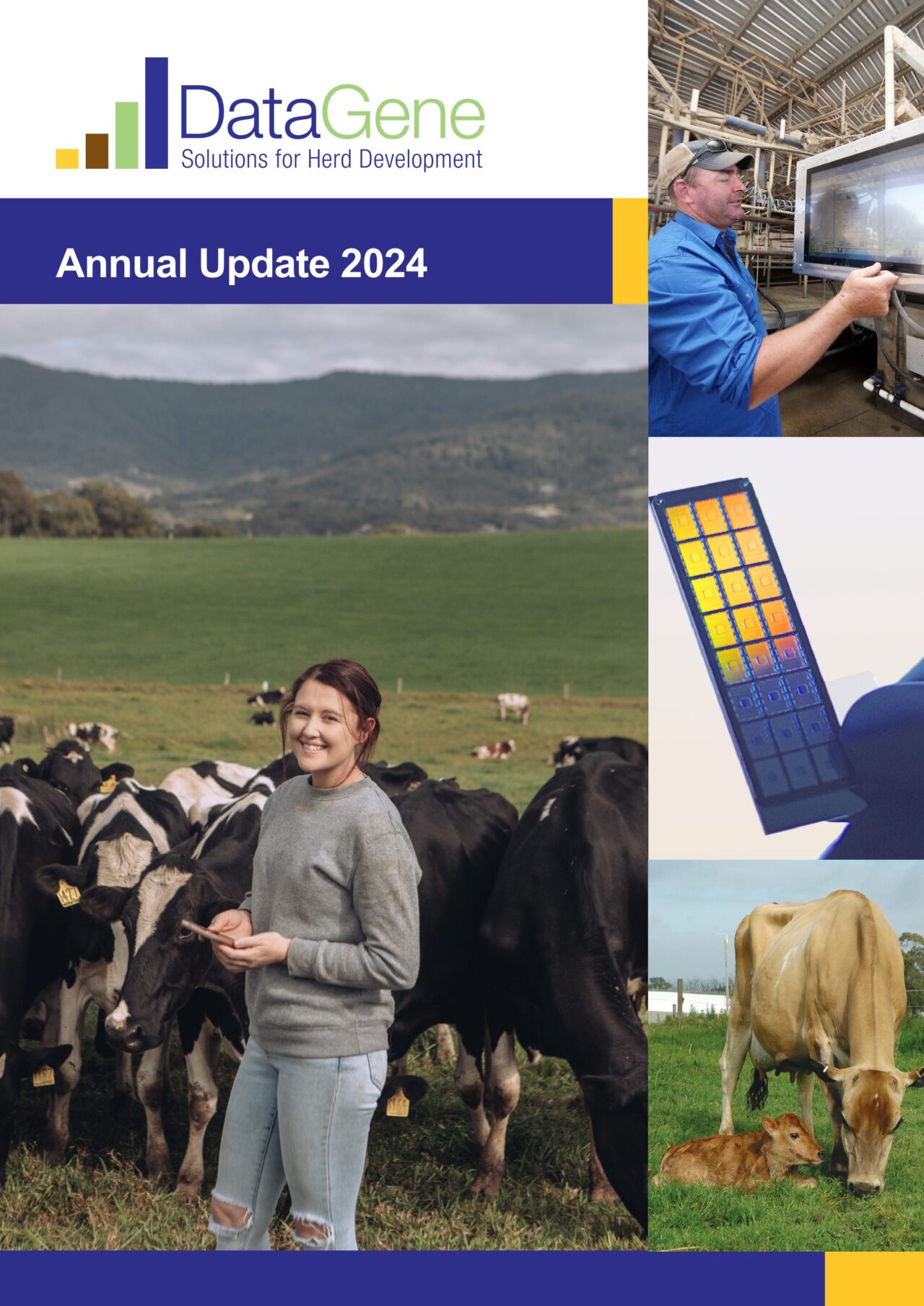 DataGene
Solutions for Herd Development

Annual Update 2024